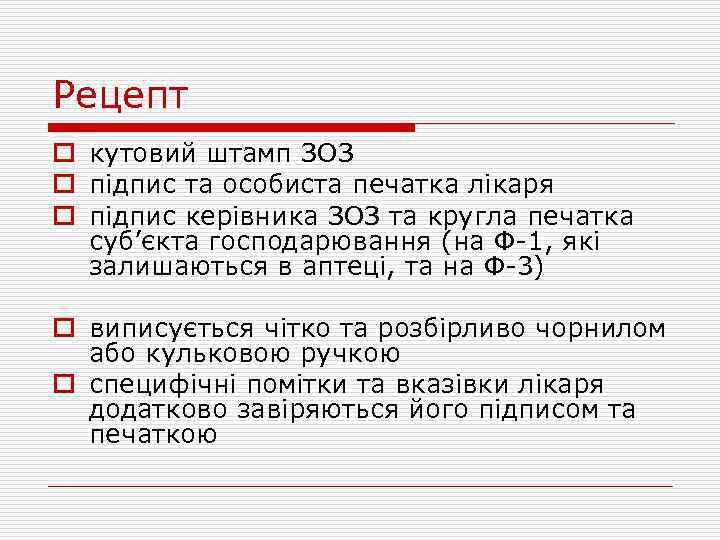 Рецепт

кутовий штамп ЗОЗ

підпис та особиста печатка лікаря

підпис керівника ЗОЗ та кругла печатка суб’єкта господарювання (на Ф-1, які залишаються в аптеці, та на Ф-3)

виписується чітко та розбірливо чорнилом або кульковою ручкою

специфічні помітки та вказівки лікаря додатково завіряються його підписом та печаткою